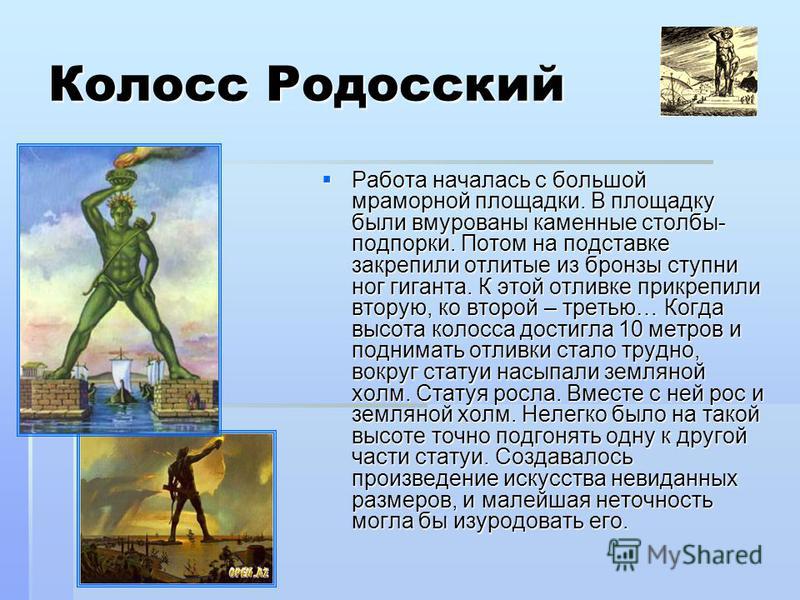 Колосс Родосский

Работа началась с большой мраморной площадки. В площадку были вмурованы каменные столбы-подпорки. Потом на подставке закрепили отлитые из бронзы ступни ног гиганта. К этой отливке прикрепили вторую, ко второй – третью… Когда высота колосса достигла 10 метров и поднимать отливки стало трудно, вокруг статуи насыпали земляной холм. Статуя росла. Вместе с ней рос и земляной холм. Нелегко было на такой высоте точно подгонять одну к другой части статуи. Создавалось произведение искусства невиданных размеров, и малейшая неточность могла бы изуродовать его.

OPEN.AZ

MyShared